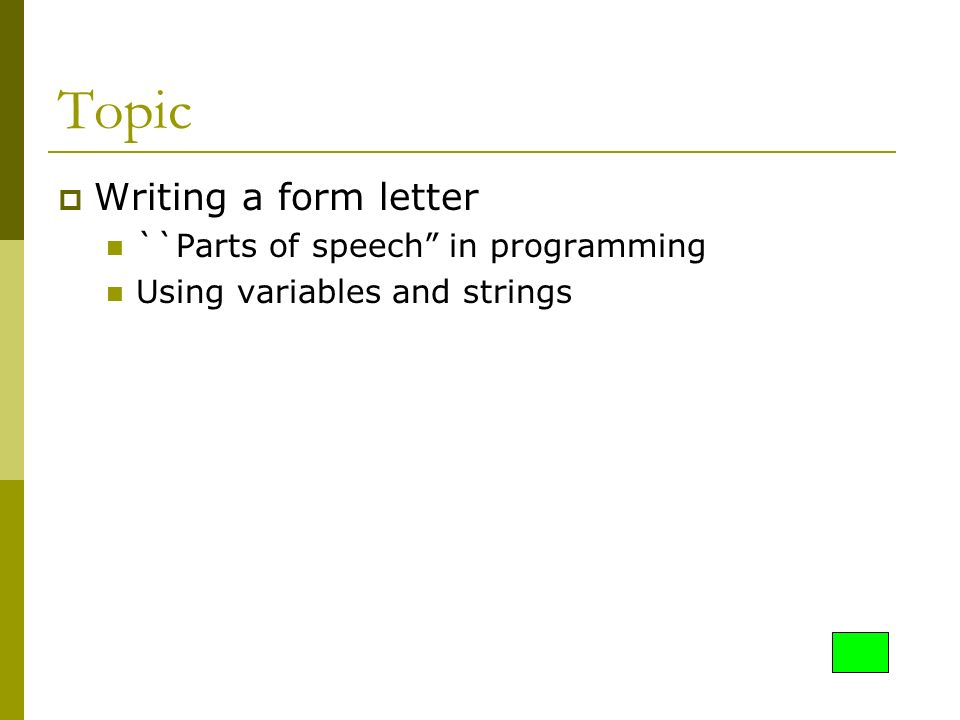 Topic

Writing a form letter
``Parts of speech” in programming
Using variables and strings